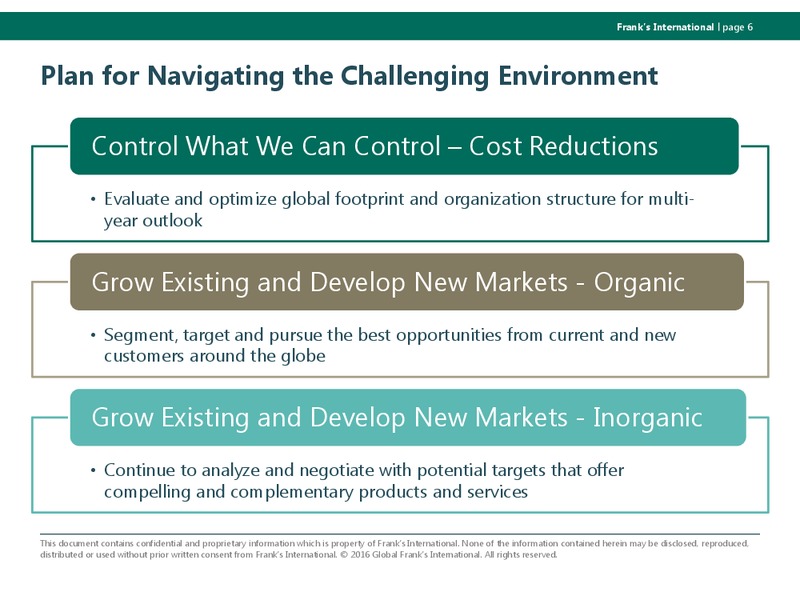 Frank's International | page 6

Plan for Navigating the Challenging Environment

Control What We Can Control – Cost Reductions

• Evaluate and optimize global footprint and organization structure for multi-year outlook

Grow Existing and Develop New Markets - Organic

• Segment, target and pursue the best opportunities from current and new customers around the globe

Grow Existing and Develop New Markets - Inorganic

• Continue to analyze and negotiate with potential targets that offer compelling and complementary products and services

This document contains confidential and proprietary information which is property of Frank's International. None of the information contained herein may be disclosed, reproduced, distributed or used without prior written consent from Frank's International. © 2016 Global Frank's International. All rights reserved.